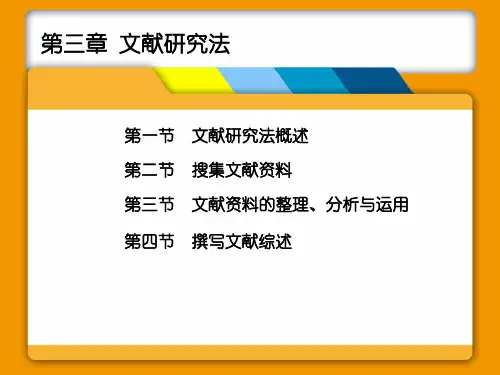 第三章 文献研究法

第一节 文献研究法概述

第二节 搜集文献资料

第三节 文献资料的整理、分析与运用

第四节 撰写文献综述